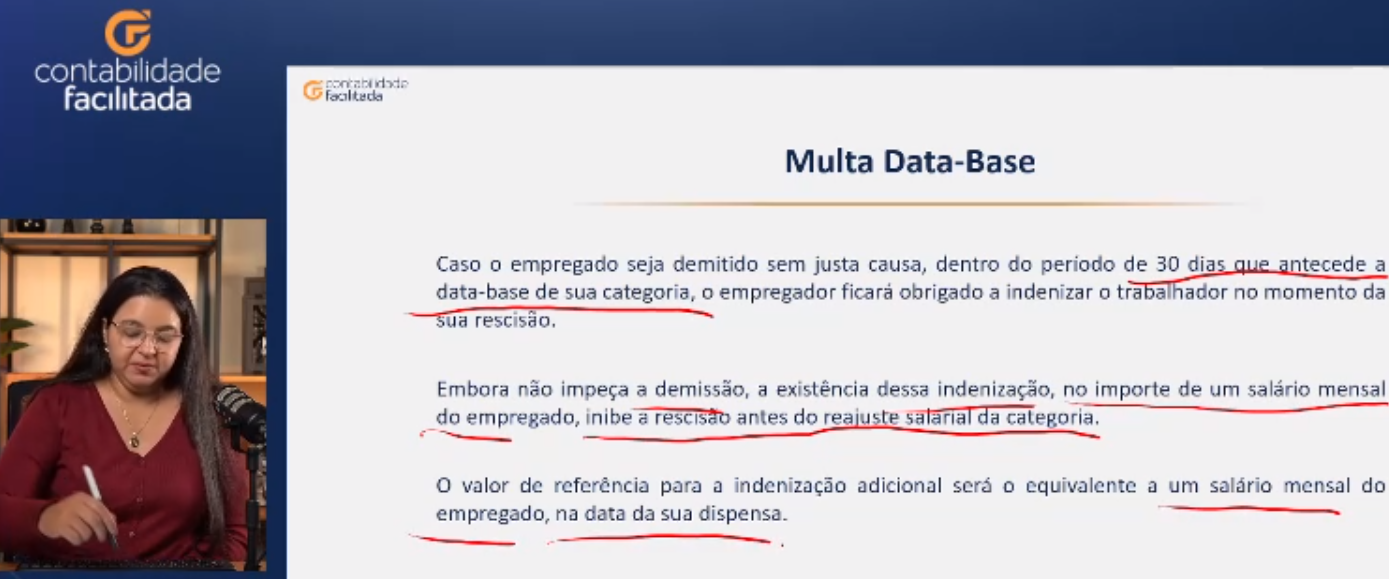 contabilidade facilitada

contabilidade facilitada

Multa Data-Base

Caso o empregado seja demitido sem justa causa, dentro do periodo de 30 dias que antecede a data-base de sua categoria, o empregador ficará obrigado a indenizar o trabalhador no momento da sua rescisão.

Embora não impeça a demissão, a existência dessa indenização, no importe de um salário mensal do empregado, inibe a rescisão antes do reajuste salarial da categoria.

O valor de referência para a indenização adicional será o equivalente a um salário mensal do empregado, na data da sua dispensa.